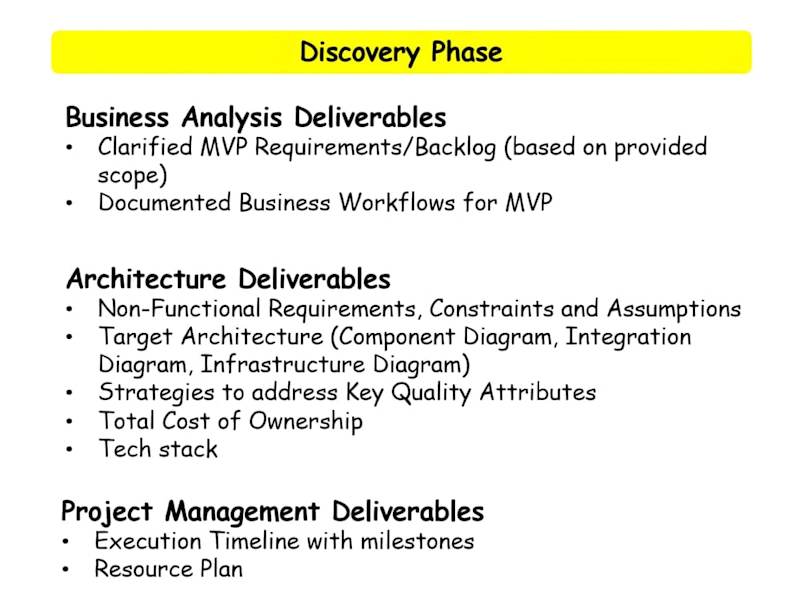 Discovery Phase

Business Analysis Deliverables
• Clarified MVP Requirements/Backlog (based on provided scope)
• Documented Business Workflows for MVP

Architecture Deliverables
• Non-Functional Requirements, Constraints and Assumptions
• Target Architecture (Component Diagram, Integration Diagram, Infrastructure Diagram)
• Strategies to address Key Quality Attributes
• Total Cost of Ownership
• Tech stack

Project Management Deliverables
• Execution Timeline with milestones
• Resource Plan